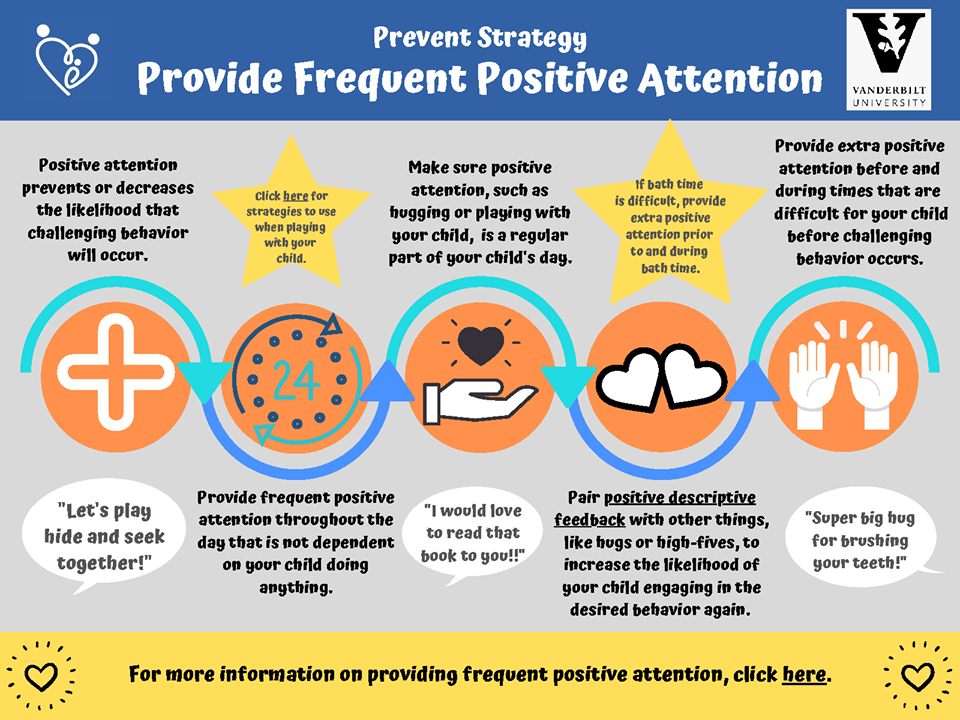 Prevent Strategy

Provide Frequent Positive Attention

VANDERBILT UNIVERSITY

Positive attention prevents or decreases the likelihood that challenging behavior will occur.

Click here for strategies to use when playing with your child.

Make sure positive attention, such as hugging or playing with your child, is a regular part of your child's day.

If bath time is difficult, provide extra positive attention prior to and during bath time.

Provide extra positive attention before and during times that are difficult for your child before challenging behavior occurs.

24

"Let's play hide and seek together!"

Provide frequent positive attention throughout the day that is not dependent on your child doing anything.

"I would love to read that book to you!!"

Pair positive descriptive feedback with other things, like hugs or high-fives, to increase the likelihood of your child engaging in the desired behavior again.

"Super big hug for brushing your teeth!"

For more information on providing frequent positive attention, click here.